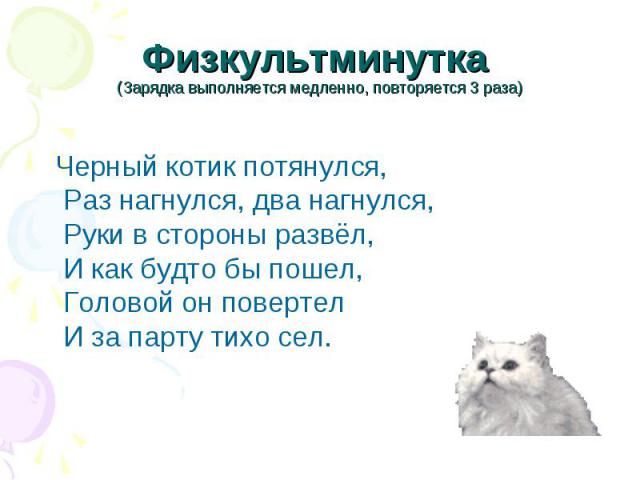 Физкультминутка
(Зарядка выполняется медленно, повторяется 3 раза)

Черный котик потянулся,
Раз нагнулся, два нагнулся,
Руки в стороны развёл,
И как будто бы пошел,
Головой он повертел
И за парту тихо сел.